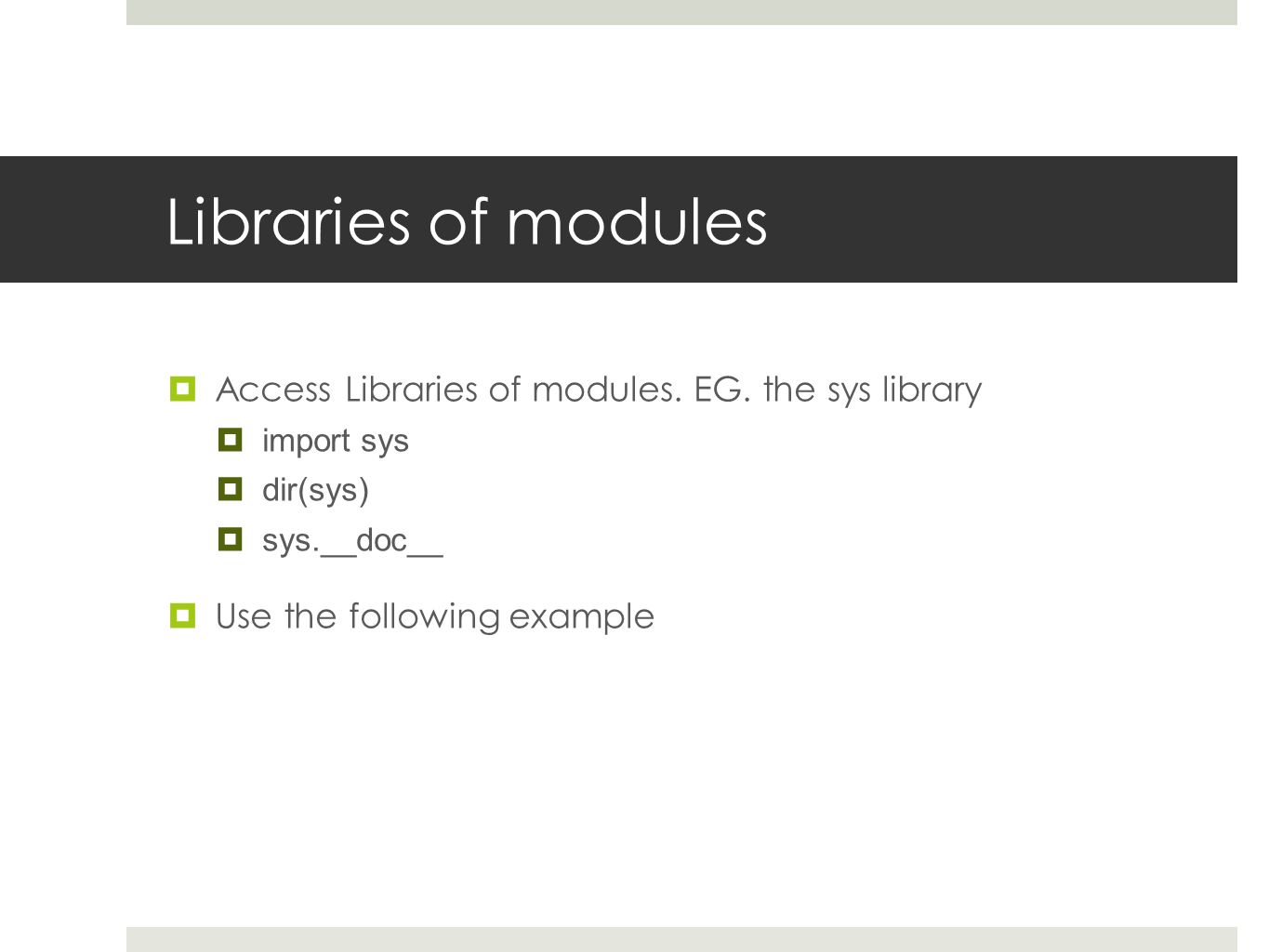 Libraries of modules

Access Libraries of modules. EG. the sys library

import sys

dir(sys)

sys.__doc__

Use the following example